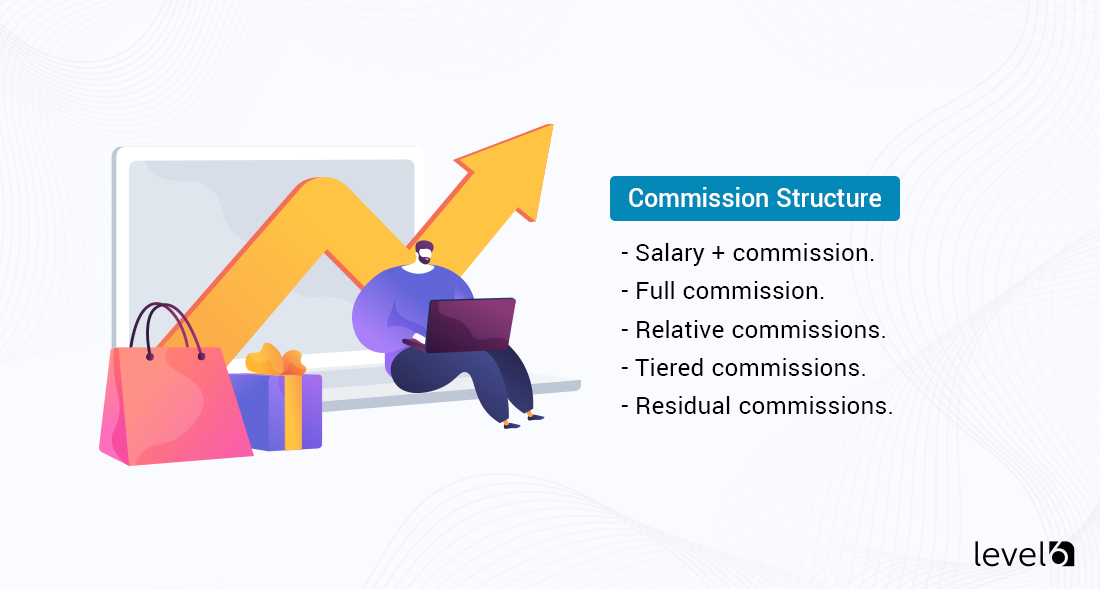 Commission Structure

- Salary + commission.
- Full commission.
- Relative commissions.
- Tiered commissions.
- Residual commissions.

level6